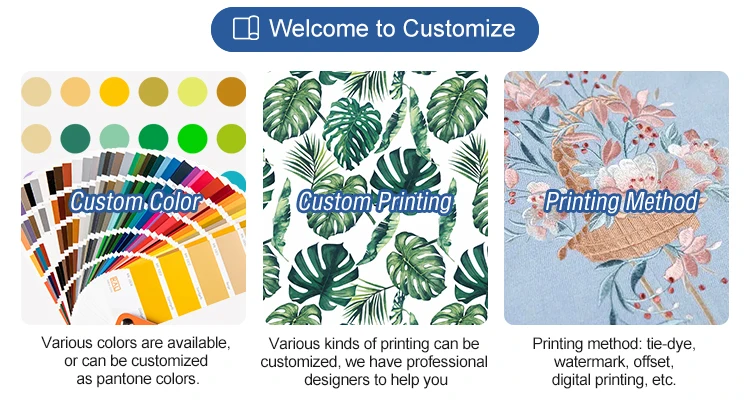 Welcome to Customize

Custom Color

Various colors are available, or can be customized as pantone colors.

Custom Printing

Various kinds of printing can be customized, we have professional designers to help you

Printing Method

Printing method: tie-dye, watermark, offset, digital printing, etc.